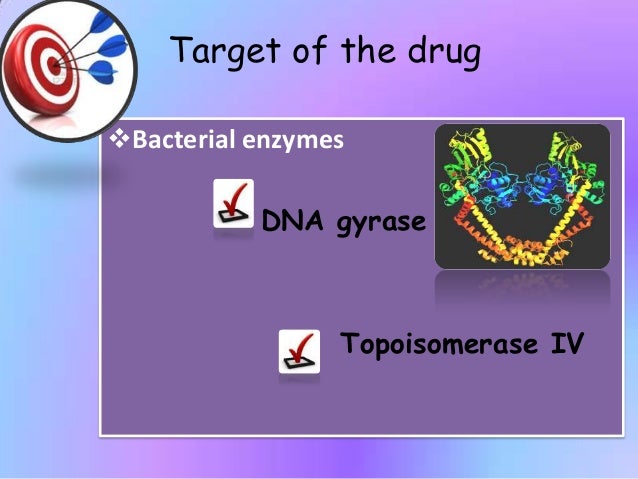 Target of the drug

❖Bacterial enzymes

DNA gyrase

Topoisomerase IV